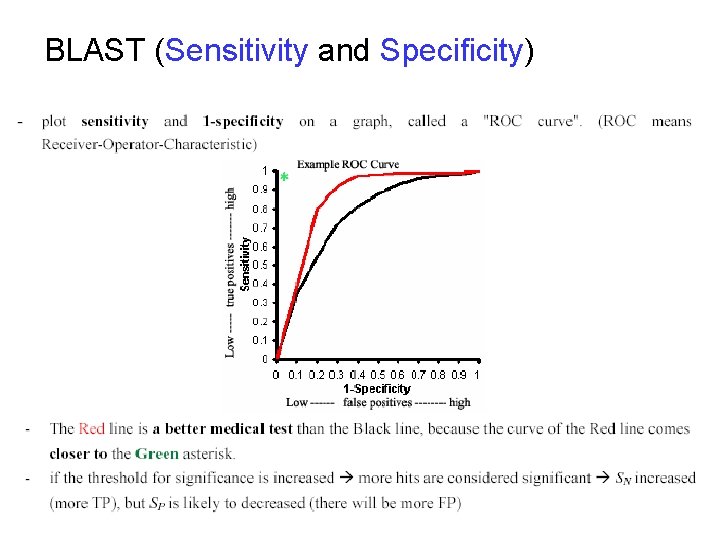 BLAST (Sensitivity and Specificity)

- plot sensitivity and 1-specificity on a graph, called a "ROC curve". (ROC means Receiver-Operator-Characteristic)

Example ROC Curve

Low ----- true positives ------- high

Sensitivity

1
0.9
0.8
0.7
0.6
0.5
0.4
0.3
0.2
0.1
0

*

0 0.1 0.2 0.3 0.4 0.5 0.6 0.7 0.8 0.9 1

1-Specificity

Low ------ false positives -------- high

- The Red line is a better medical test than the Black line, because the curve of the Red line comes closer to the Green asterisk.
- if the threshold for significance is increased → more hits are considered significant → $S_N$ increased (more TP), but $S_P$ is likely to decreased (there will be more FP)